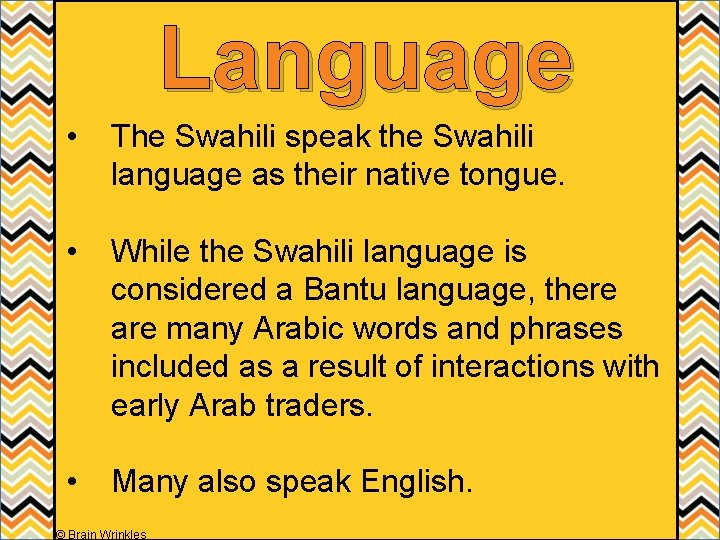 Language

• The Swahili speak the Swahili language as their native tongue.

• While the Swahili language is considered a Bantu language, there are many Arabic words and phrases included as a result of interactions with early Arab traders.

• Many also speak English.

© Brain Wrinkles